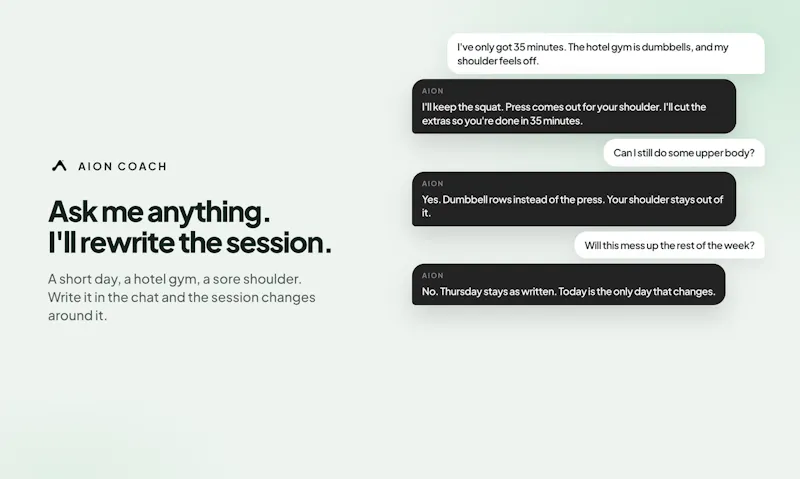 AION COACH

Ask me anything.
I'll rewrite the session.

A short day, a hotel gym, a sore shoulder. Write it in the chat and the session changes around it.

I've only got 35 minutes. The hotel gym is dumbbells, and my shoulder feels off.

AION
I'll keep the squat. Press comes out for your shoulder. I'll cut the extras so you're done in 35 minutes.

Can I still do some upper body?

AION
Yes. Dumbbell rows instead of the press. Your shoulder stays out of it.

Will this mess up the rest of the week?

AION
No. Thursday stays as written. Today is the only day that changes.